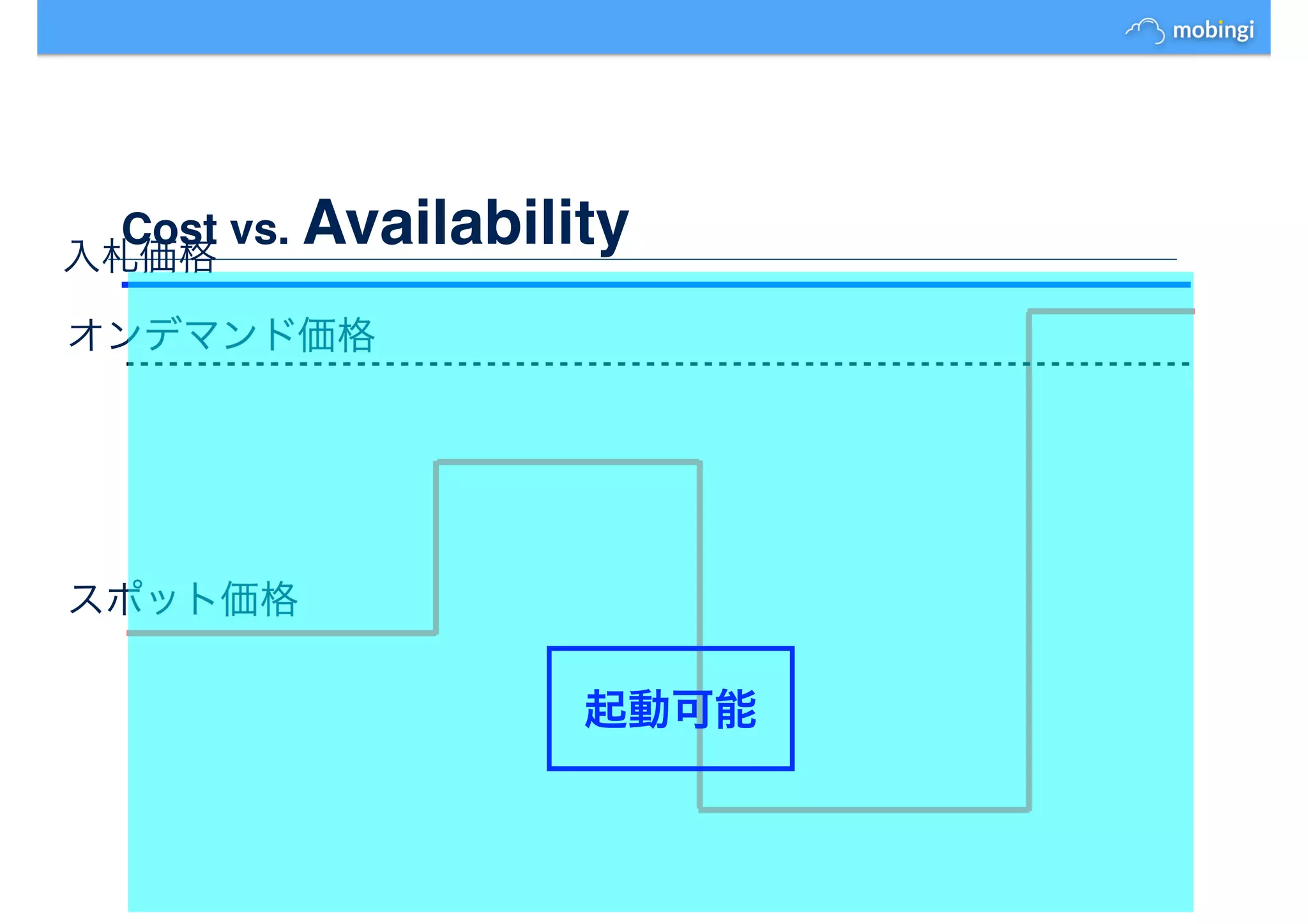 mobingi

Cost vs. Availability

入札価格

オンデマンド価格

スポット価格

起動可能